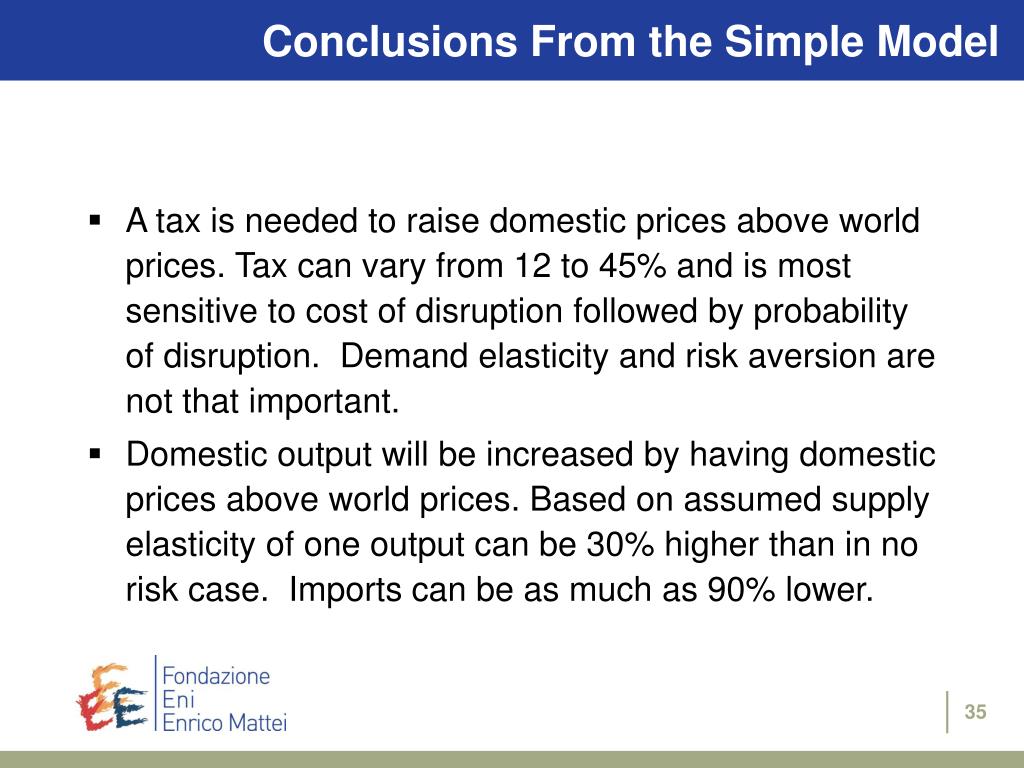 Conclusions From the Simple Model

▪ A tax is needed to raise domestic prices above world prices. Tax can vary from 12 to 45% and is most sensitive to cost of disruption followed by probability of disruption.  Demand elasticity and risk aversion are not that important.

▪ Domestic output will be increased by having domestic prices above world prices. Based on assumed supply elasticity of one output can be 30% higher than in no risk case.  Imports can be as much as 90% lower.

Fondazione
Eni
Enrico Mattei

35